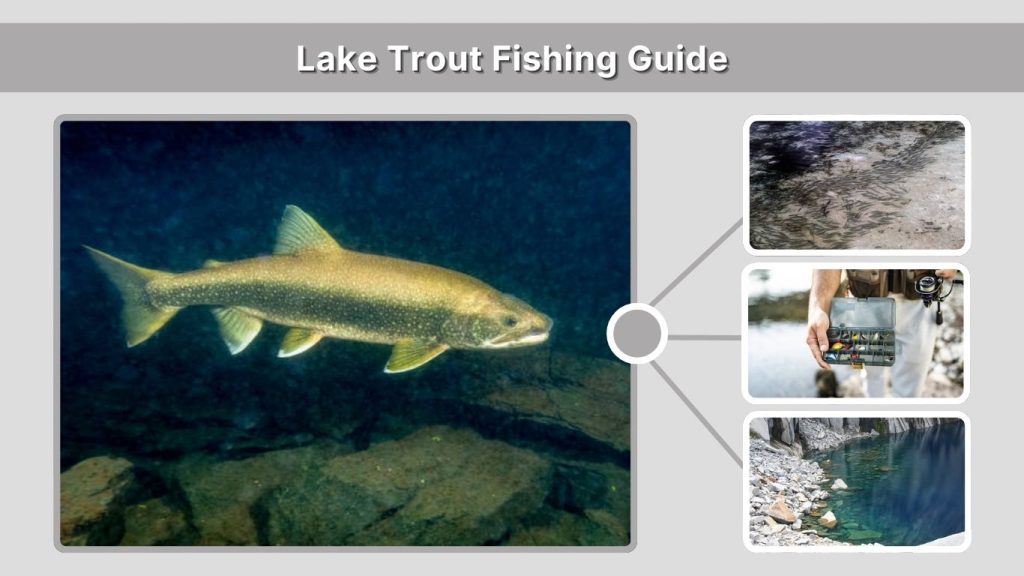 Lake Trout Fishing Guide